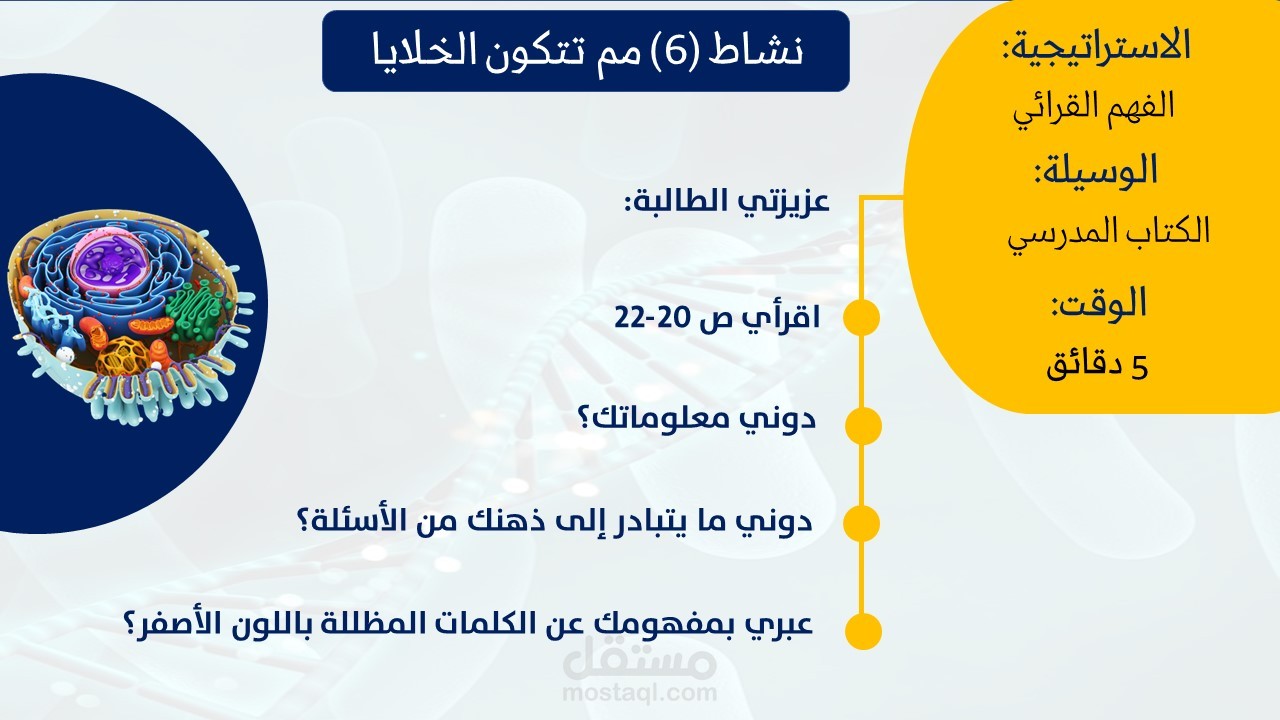 نشاط (6) مم تتكون الخلايا

الاستراتيجية:
الفهم القرائي
الوسيلة:
الكتاب المدرسي
الوقت:
5 دقائق

عزيزتي الطالبة:

اقرأي ص 20-22

دوني معلوماتك؟

دوني ما يتبادر إلى ذهنك من الأسئلة؟

عبري بمفهومك عن الكلمات المظللة باللون الأصفر؟

مستقل
mostaql.com